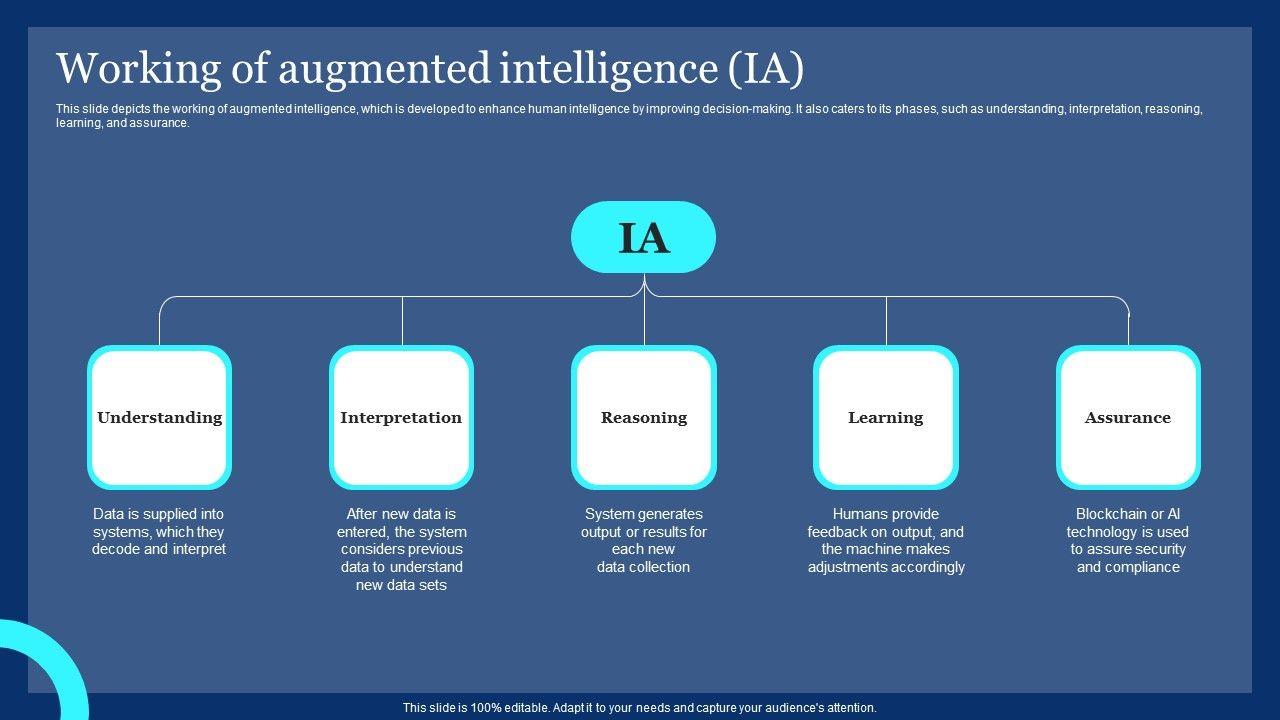 Working of augmented intelligence (IA)

This slide depicts the working of augmented intelligence, which is developed to enhance human intelligence by improving decision-making. It also caters to its phases, such as understanding, interpretation, reasoning, learning, and assurance.

IA

Understanding

Data is supplied into systems, which they decode and interpret

Interpretation

After new data is entered, the system considers previous data to understand new data sets

Reasoning

System generates output or results for each new data collection

Learning

Humans provide feedback on output, and the machine makes adjustments accordingly

Assurance

Blockchain or AI technology is used to assure security and compliance

This slide is 100% editable. Adapt it to your needs and capture your audience's attention.